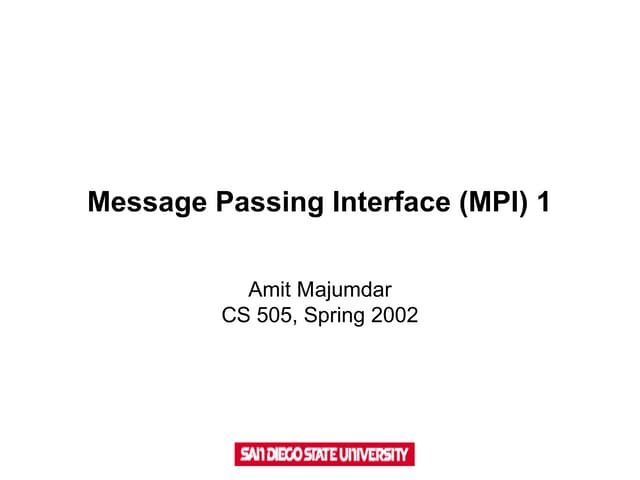 Message Passing Interface (MPI) 1

Amit Majumdar
CS 505, Spring 2002

SAN DIEGO STATE UNIVERSITY